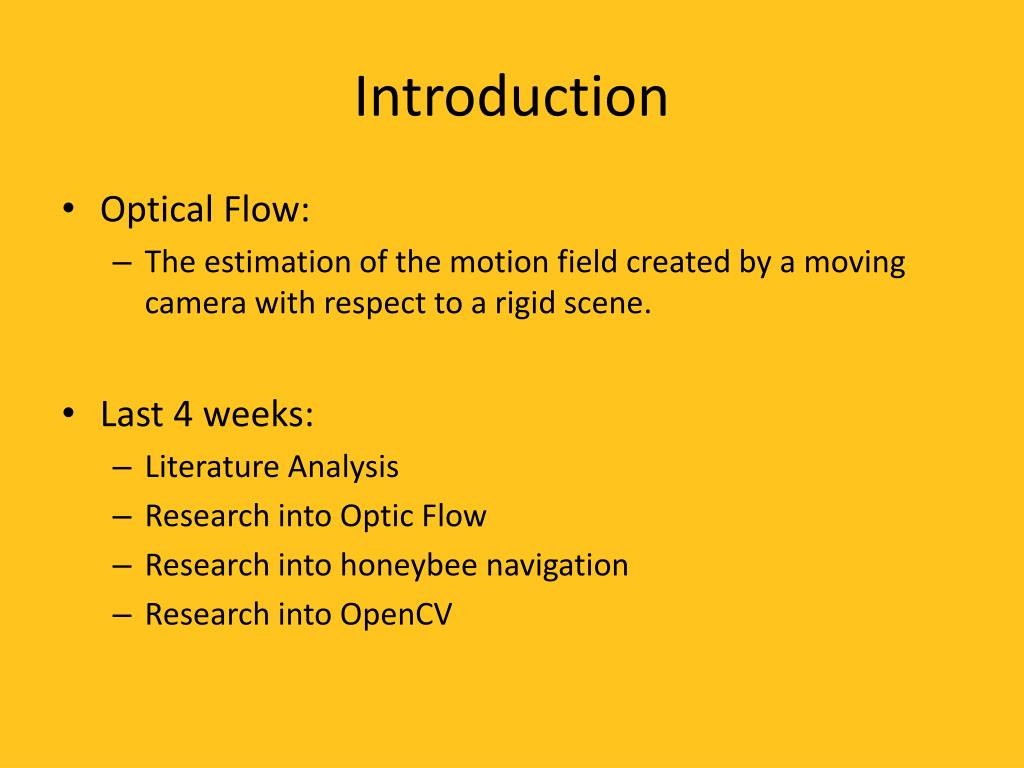 Introduction

• Optical Flow:
– The estimation of the motion field created by a moving camera with respect to a rigid scene.

• Last 4 weeks:
– Literature Analysis
– Research into Optic Flow
– Research into honeybee navigation
– Research into OpenCV